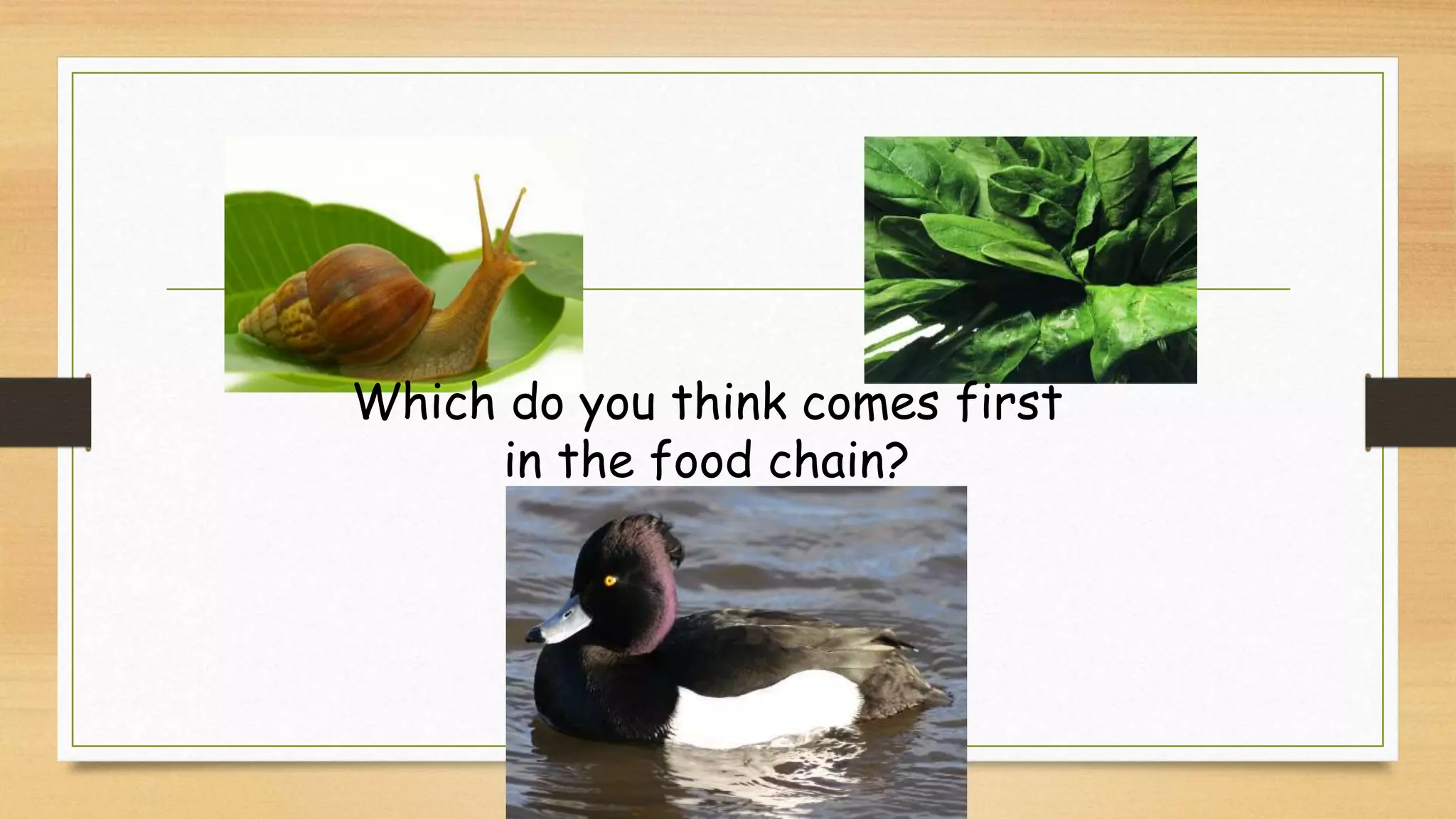 Which do you think comes first in the food chain?